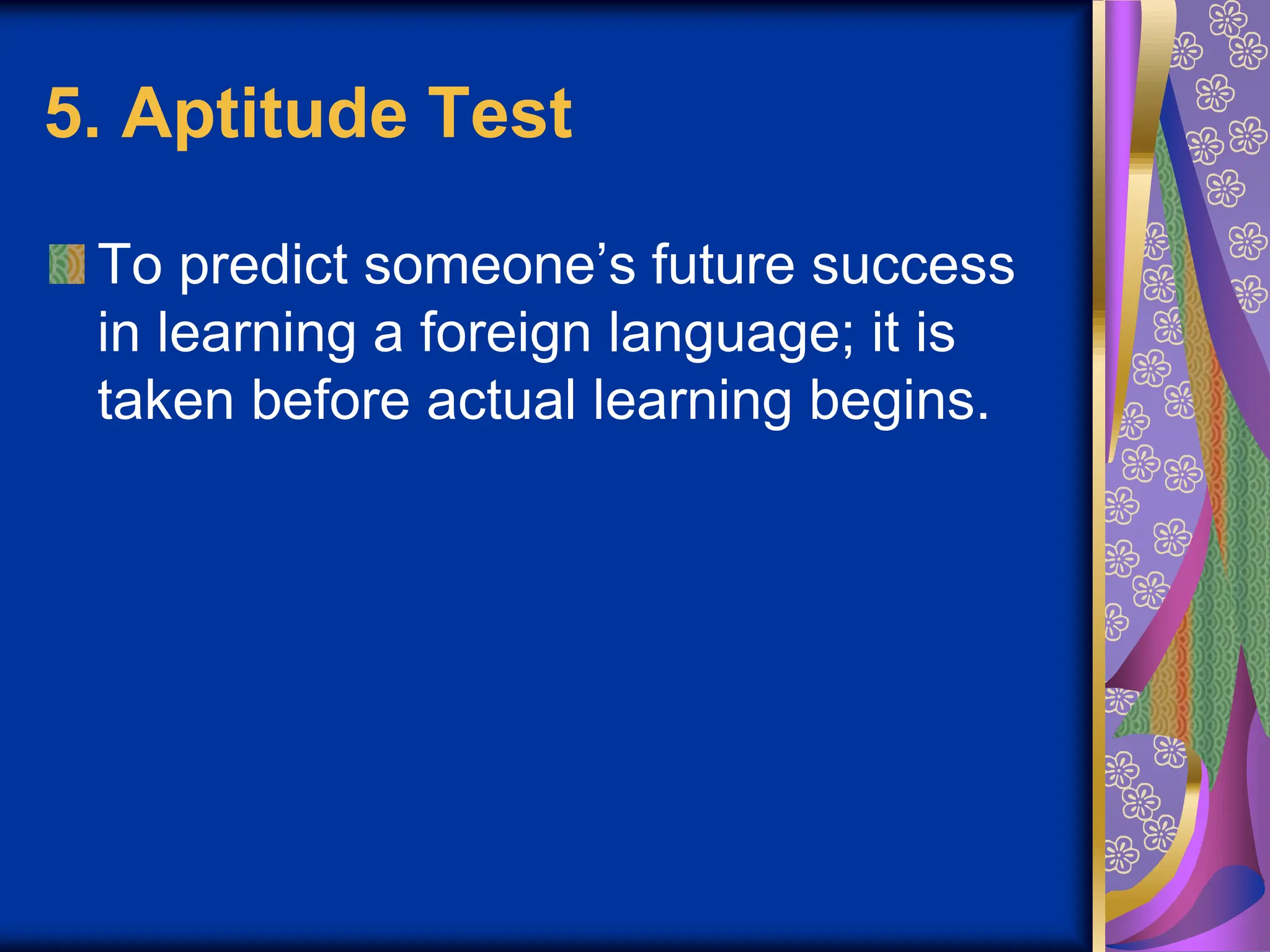 5. Aptitude Test

To predict someone’s future success in learning a foreign language; it is taken before actual learning begins.